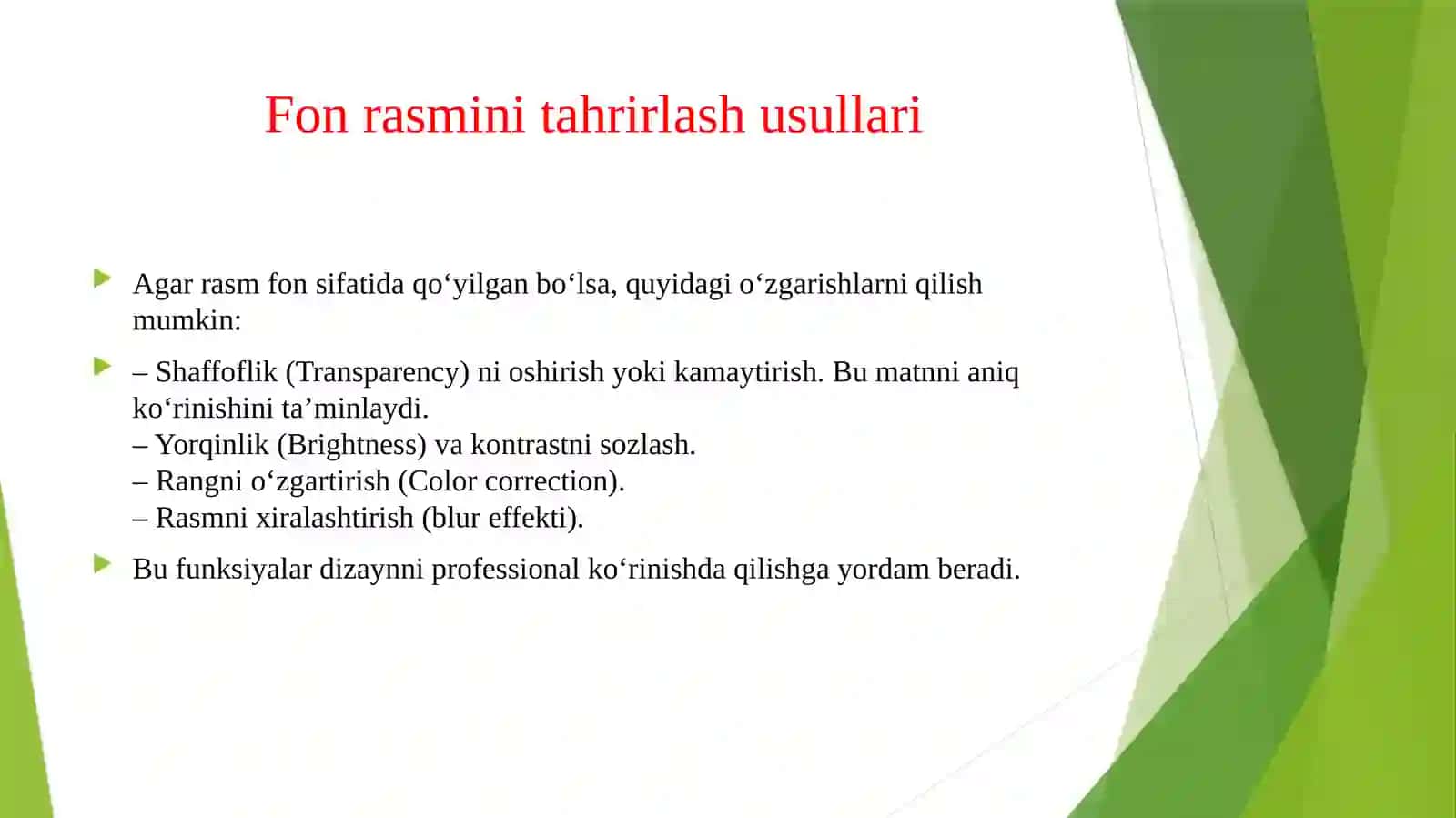 Fon rasmini tahrirlash usullari

Agar rasm fon sifatida qo‘yilgan bo‘lsa, quyidagi o‘zgarishlarni qilish mumkin:

– Shaffoflik (Transparency) ni oshirish yoki kamaytirish. Bu matnni aniq ko‘rinishini ta’minlaydi.
– Yorqinlik (Brightness) va kontrastni sozlash.
– Rangni o‘zgartirish (Color correction).
– Rasmni xiralashtirish (blur effekti).

Bu funksiyalar dizaynni professional ko‘rinishda qilishga yordam beradi.